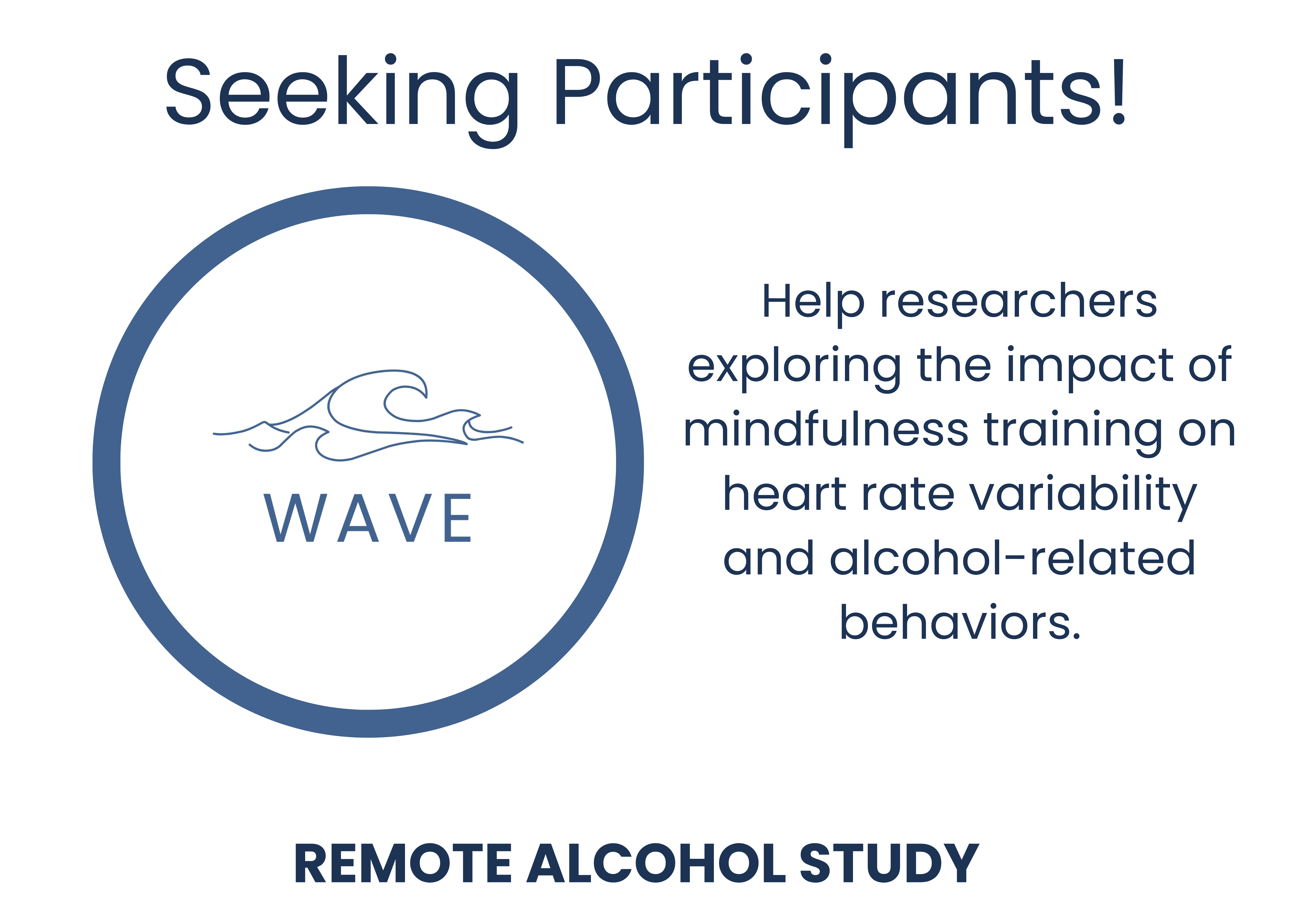 Seeking Participants!

WAVE

Help researchers exploring the impact of mindfulness training on heart rate variability and alcohol-related behaviors.

REMOTE ALCOHOL STUDY